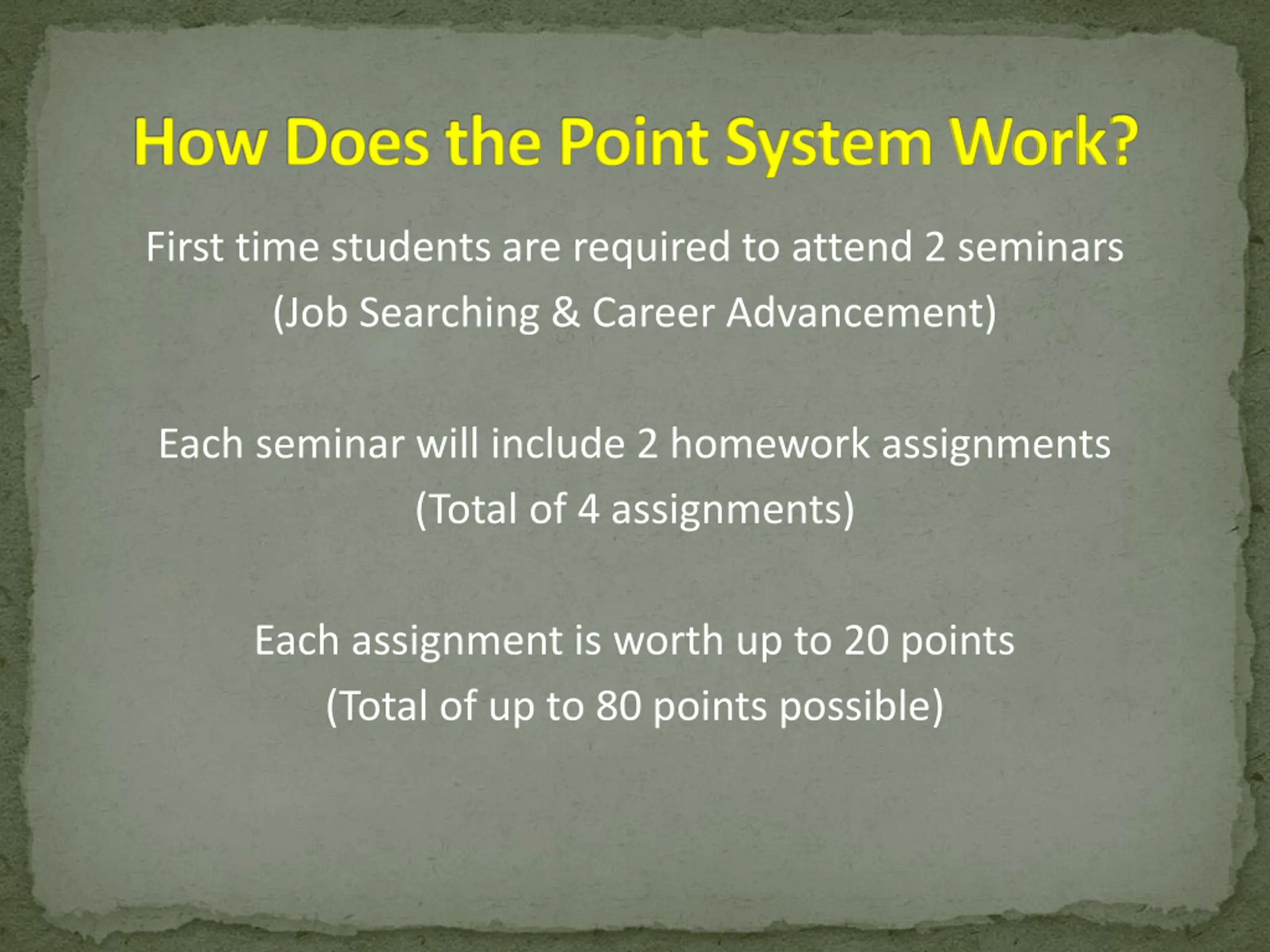 How Does the Point System Work?

First time students are required to attend 2 seminars
(Job Searching & Career Advancement)

Each seminar will include 2 homework assignments
(Total of 4 assignments)

Each assignment is worth up to 20 points
(Total of up to 80 points possible)